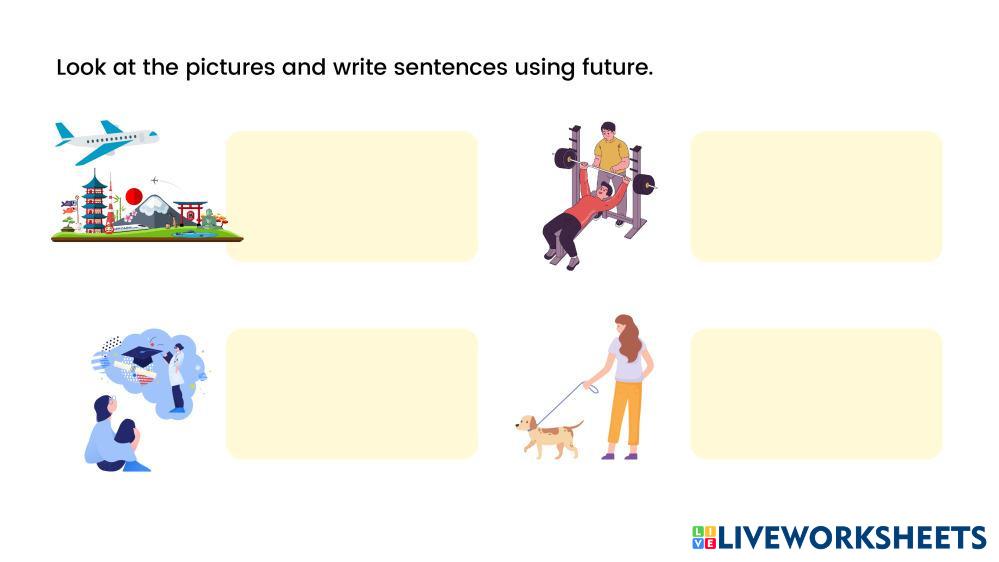 Look at the pictures and write sentences using future.

LIVEWORKSHEETS